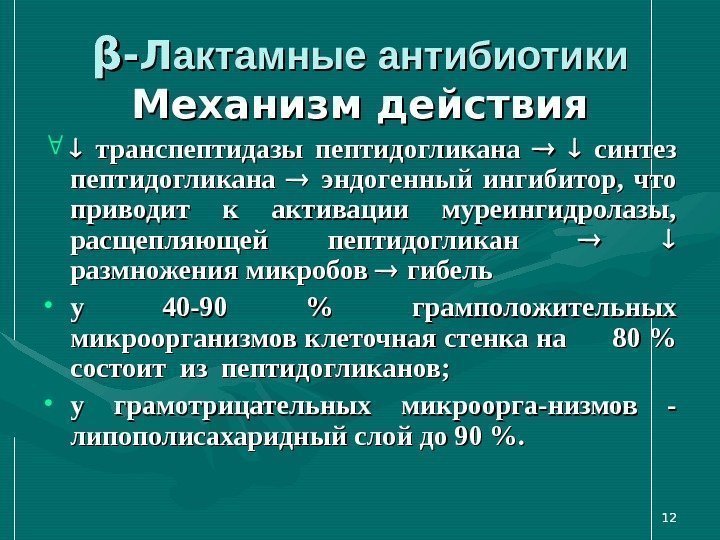 β-Лактамные антибиотики
Механизм действия

∀ ↓ транспептидазы пептидогликана → ↓ синтез пептидогликана → эндогенный ингибитор, что приводит к активации муреингидролазы, расщепляющей пептидогликан → ↓ размножения микробов → гибель

• у 40-90 % грамположительных микроорганизмов клеточная стенка на 80 % состоит из пептидогликанов;

• у грамотрицательных микроорга-низмов - липополисахаридный слой до 90 %.

12